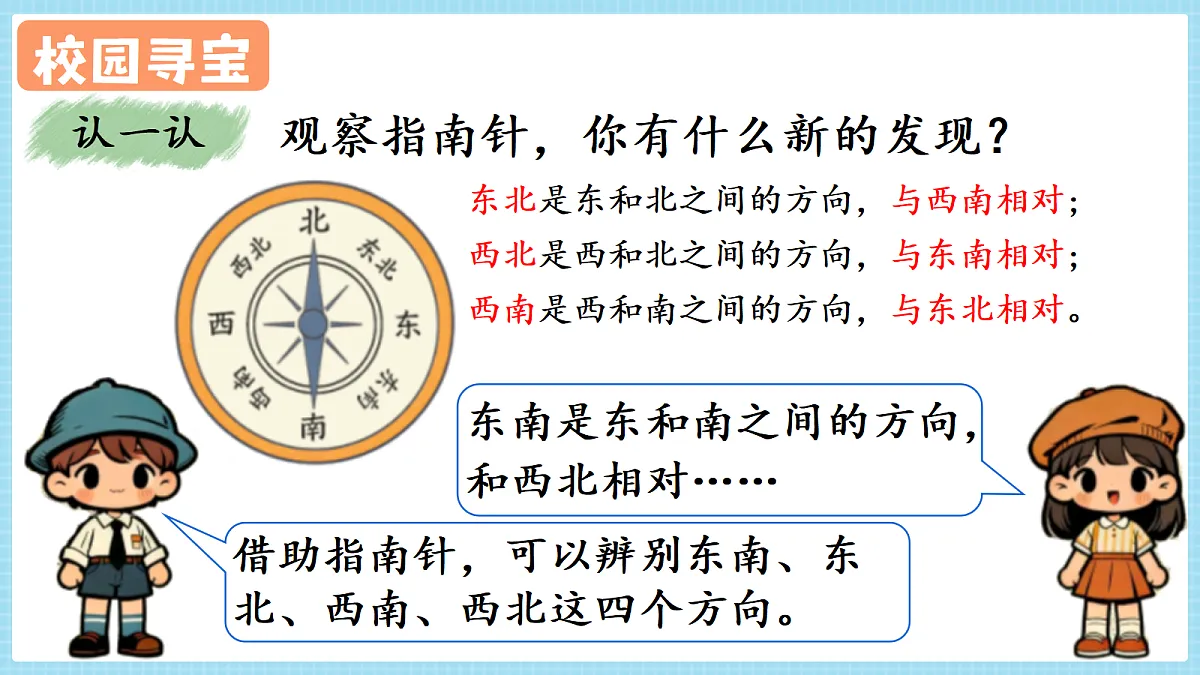 校园寻宝

认一认

观察指南针，你有什么新的发现？

北
东北
东
东南
南
西南
西
西北

东北是东和北之间的方向，与西南相对；
西北是西和北之间的方向，与东南相对；
西南是西和南之间的方向，与东北相对。

东南是东和南之间的方向，和西北相对……

借助指南针，可以辨别东南、东北、西南、西北这四个方向。